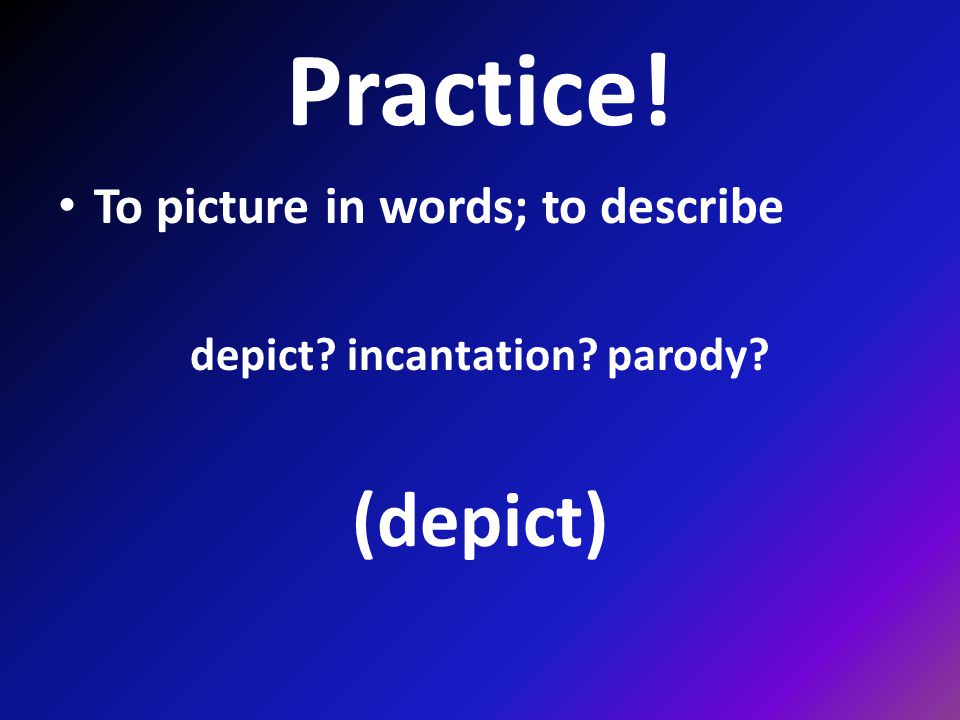 Practice!

• To picture in words; to describe

depict? incantation? parody?

(depict)